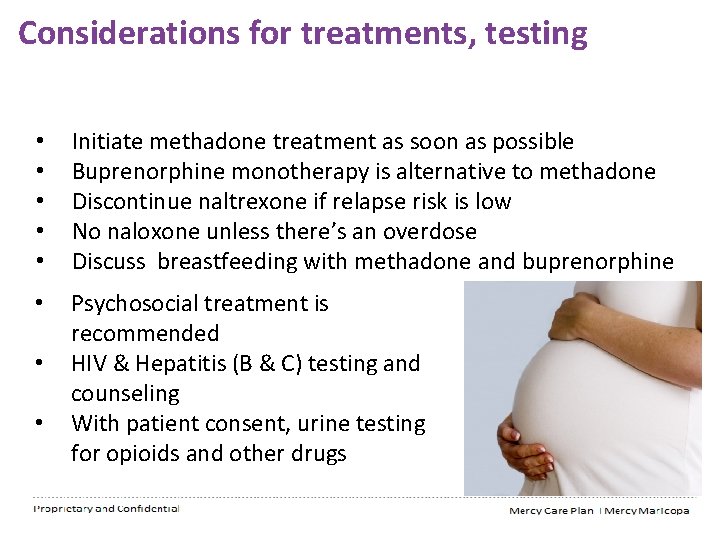 Considerations for treatments, testing

• Initiate methadone treatment as soon as possible
• Buprenorphine monotherapy is alternative to methadone
• Discontinue naltrexone if relapse risk is low
• No naloxone unless there's an overdose
• Discuss breastfeeding with methadone and buprenorphine

• Psychosocial treatment is recommended
• HIV & Hepatitis (B & C) testing and counseling
• With patient consent, urine testing for opioids and other drugs

Proprietary and Confidential

Mercy Care Plan | Mercy Maricopa